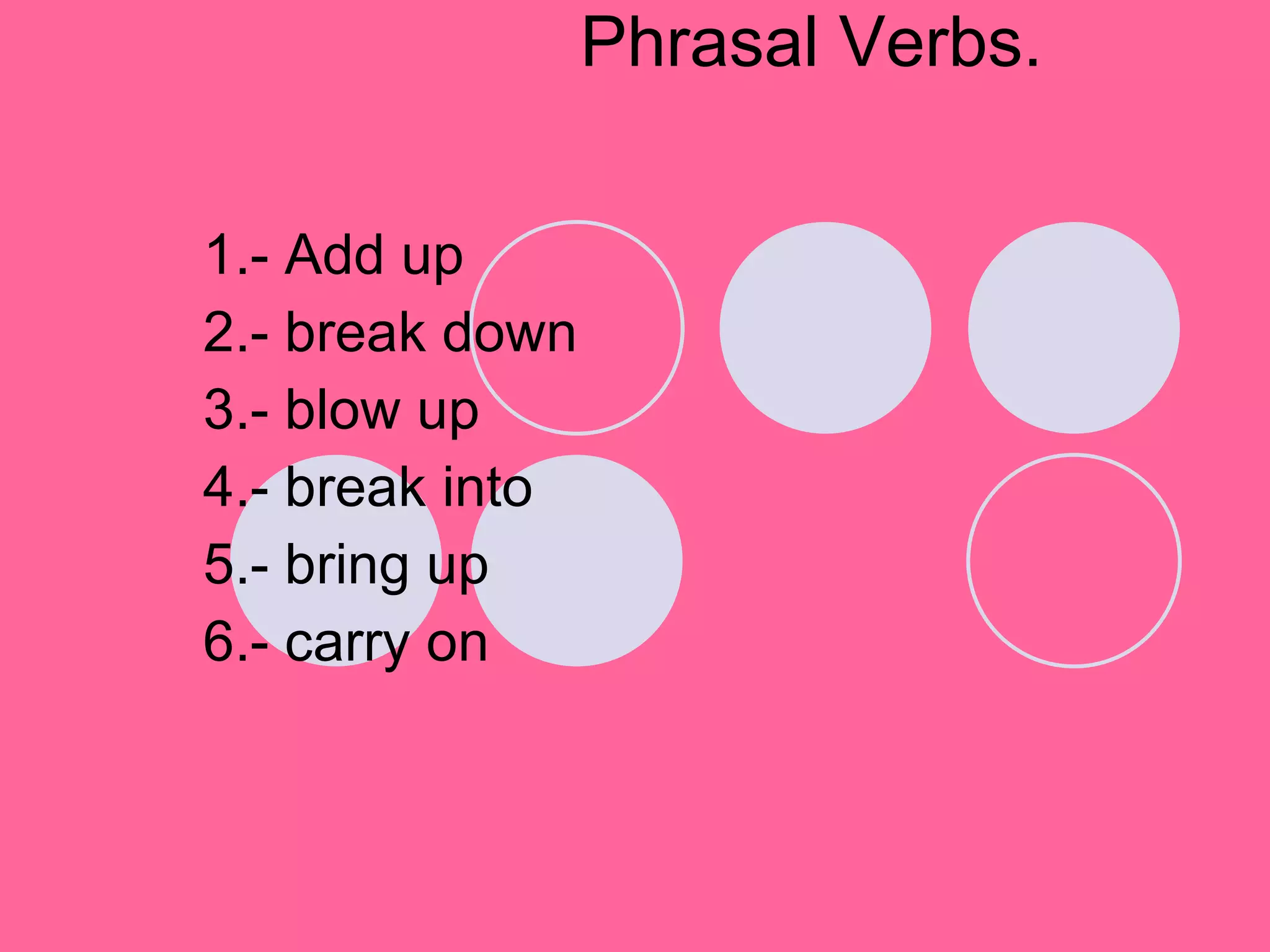 Phrasal Verbs.

1.- Add up
2.- break down
3.- blow up
4.- break into
5.- bring up
6.- carry on